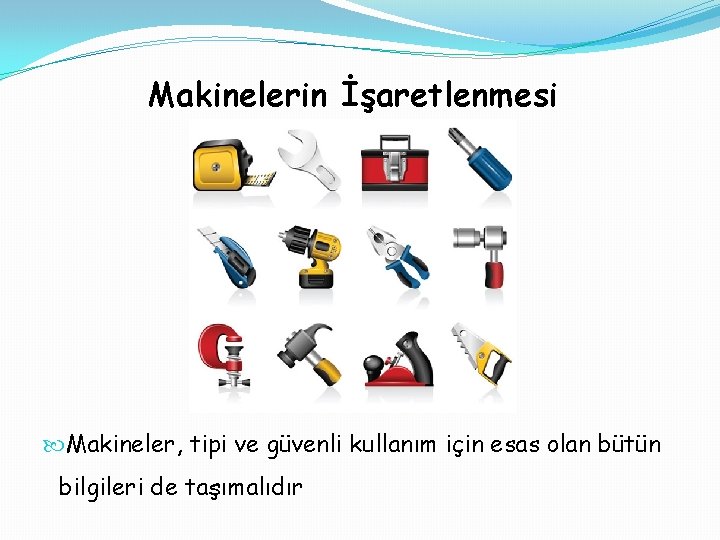 Makinelerin İşaretlenmesi

Makineler, tipi ve güvenli kullanım için esas olan bütün bilgileri de taşımalıdır